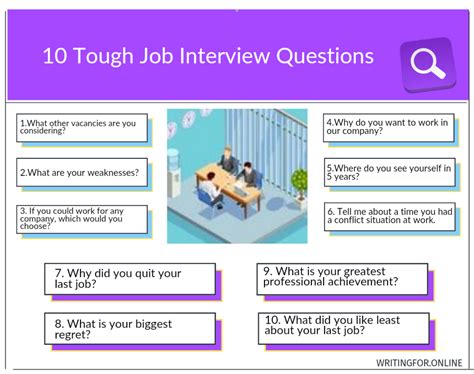 10 Tough Job Interview Questions

1.What other vacancies are you considering?

2.What are your weaknesses?

3. If you could work for any company, which would you choose?

4.Why do you want to work in our company?

5.Where do you see yourself in 5 years?

6. Tell me about a time you had a conflict situation at work.

7. Why did you quit your last job?

8. What is your biggest regret?

9. What is your greatest professional achievement?

10. What did you like least about your last job?

WRITINGFOR.ONLINE